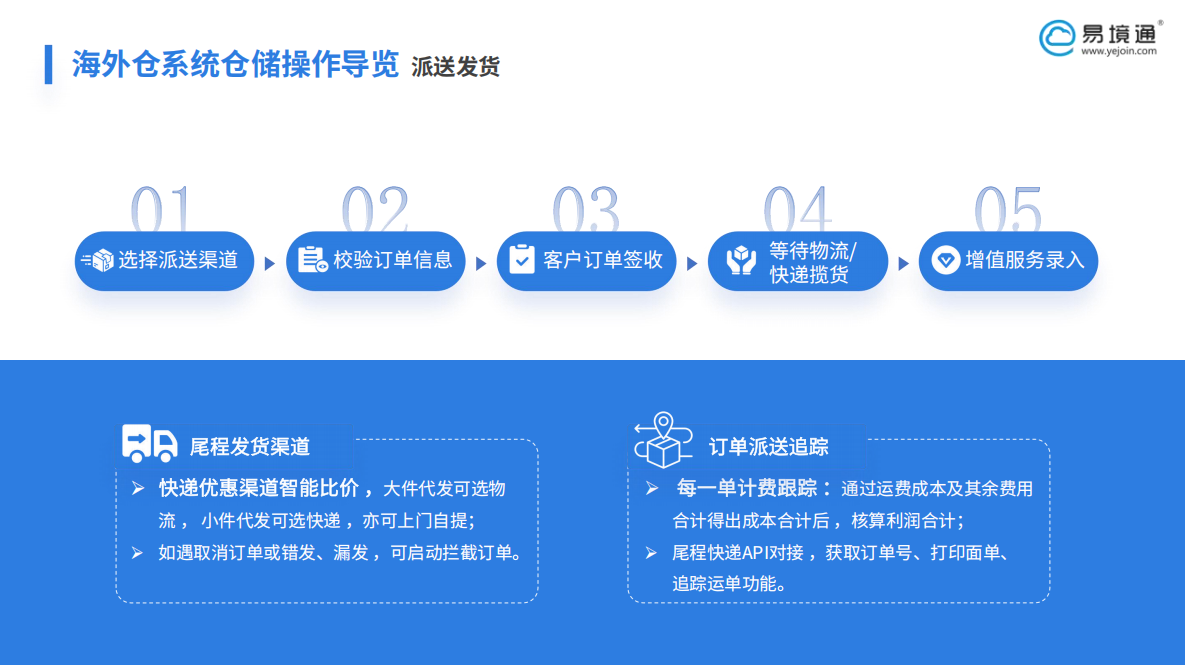 海外仓系统仓储操作导览 派送发货

易境通®
www.yejoin.com

01 选择派送渠道

02 校验订单信息

03 客户订单签收

04 等待物流/快递揽货

05 增值服务录入

尾程发货渠道

➢ 快递优惠渠道智能比价，大件代发可选物流，小件代发可选快递，亦可上门自提；

➢ 如遇取消订单或错发、漏发，可启动拦截订单。

订单派送追踪

➢ 每一单计费跟踪：通过运费成本及其余费用合计得出成本合计后，核算利润合计；

➢ 尾程快递API对接，获取订单号、打印面单、追踪运单功能。